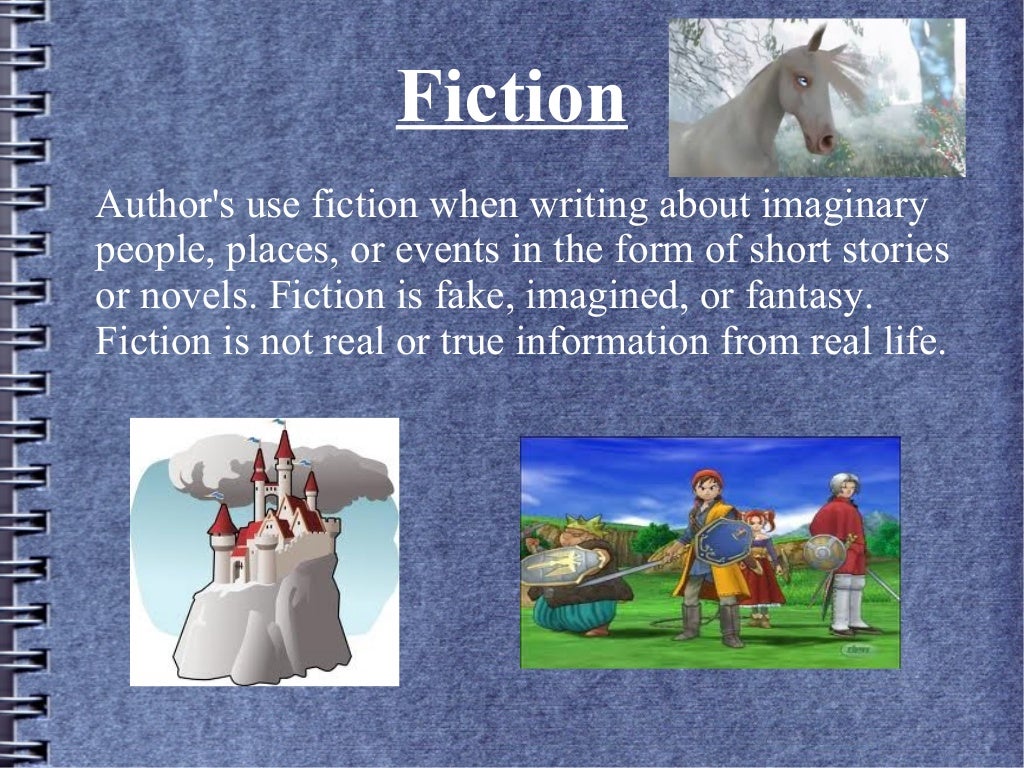 Fiction

Author's use fiction when writing about imaginary people, places, or events in the form of short stories or novels. Fiction is fake, imagined, or fantasy. Fiction is not real or true information from real life.